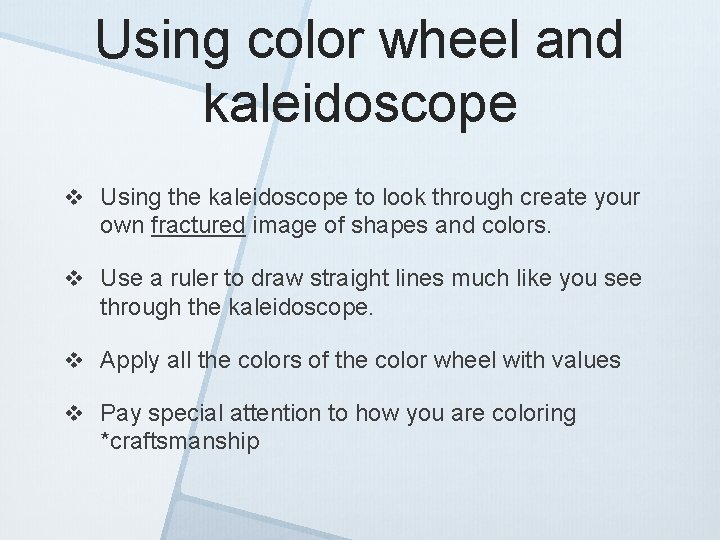 Using color wheel and kaleidoscope

❖ Using the kaleidoscope to look through create your own fractured image of shapes and colors.

❖ Use a ruler to draw straight lines much like you see through the kaleidoscope.

❖ Apply all the colors of the color wheel with values

❖ Pay special attention to how you are coloring *craftsmanship